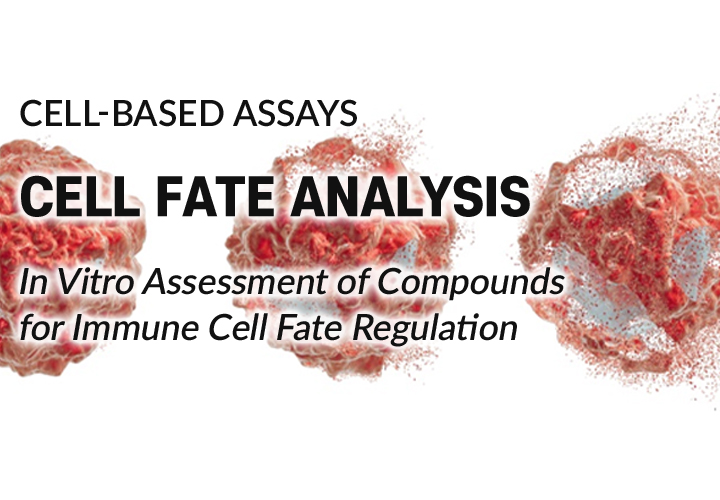 CELL-BASED ASSAYS

CELL FATE ANALYSIS

In Vitro Assessment of Compounds for Immune Cell Fate Regulation